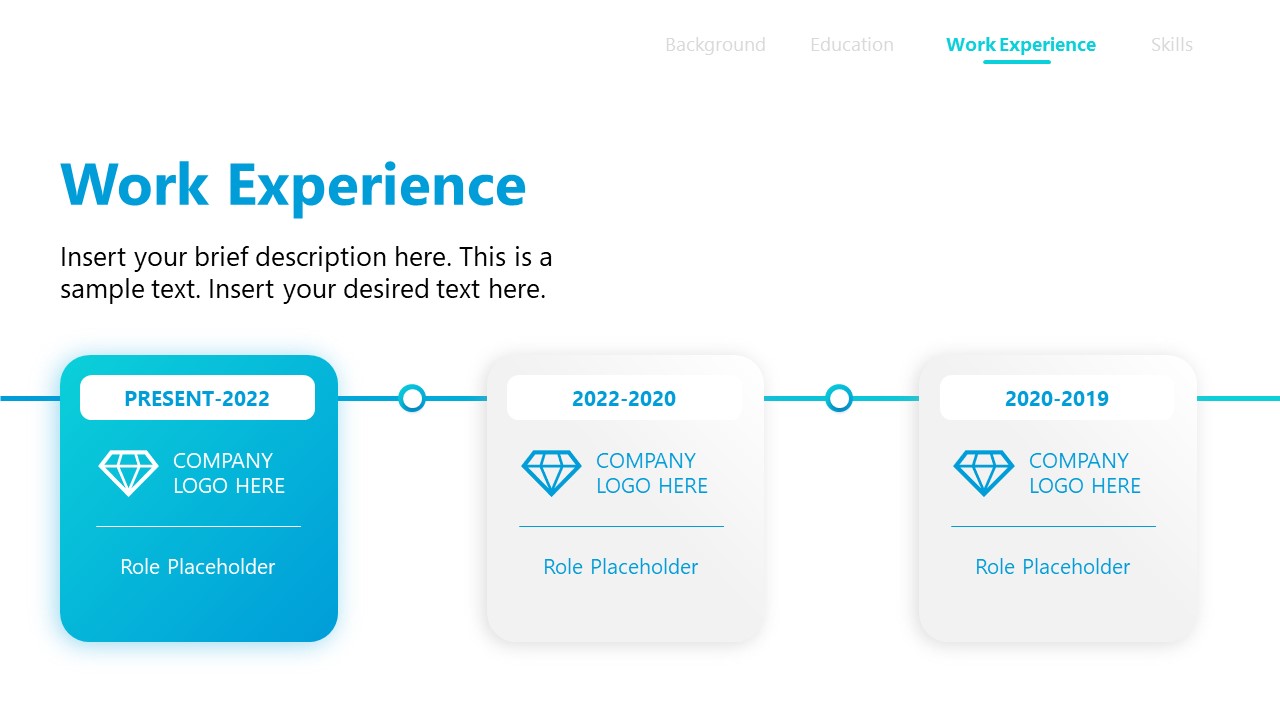 Background Education Work Experience Skills

Work Experience

Insert your brief description here. This is a sample text. Insert your desired text here.

PRESENT-2022

COMPANY LOGO HERE

Role Placeholder

2022-2020

COMPANY LOGO HERE

Role Placeholder

2020-2019

COMPANY LOGO HERE

Role Placeholder